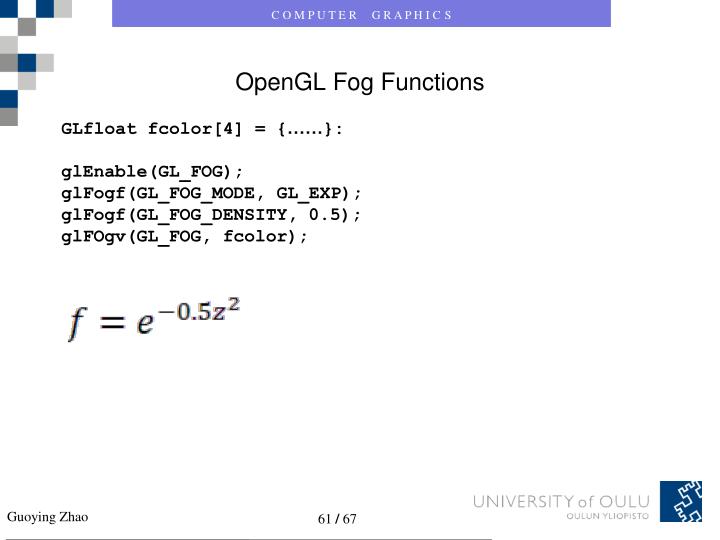 COMPUTER GRAPHICS

OpenGL Fog Functions

GLfloat fcolor[4] = {……}:

glEnable(GL_FOG);
glFogf(GL_FOG_MODE, GL_EXP);
glFogf(GL_FOG_DENSITY, 0.5);
glFOgv(GL_FOG, fcolor);

$f = e^{-0.5z^2}$

Guoying Zhao

61 / 67

UNIVERSITY of OULU
OULUN YLIOPISTO